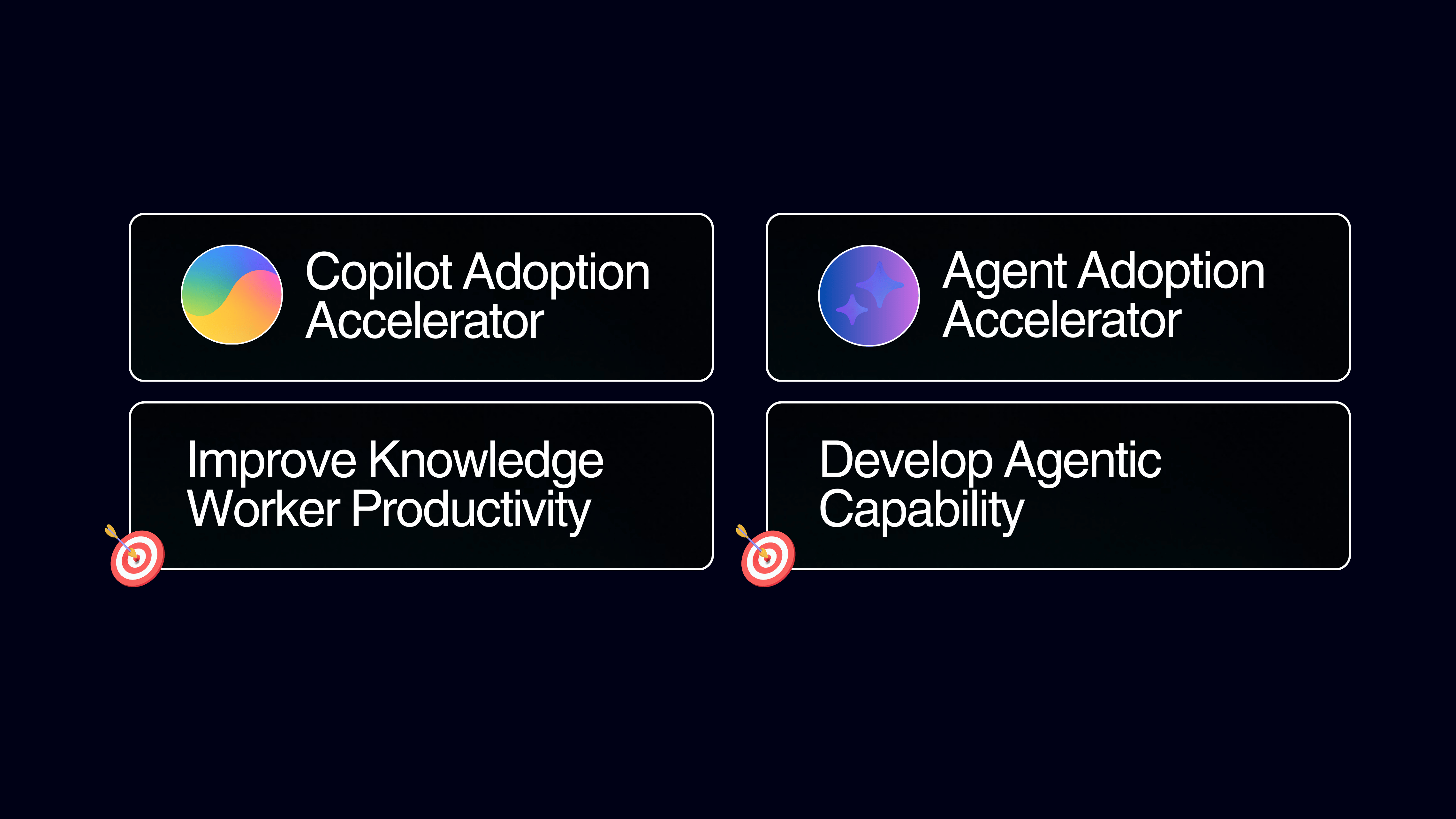 Copilot Adoption Accelerator

Improve Knowledge Worker Productivity

Agent Adoption Accelerator

Develop Agentic Capability